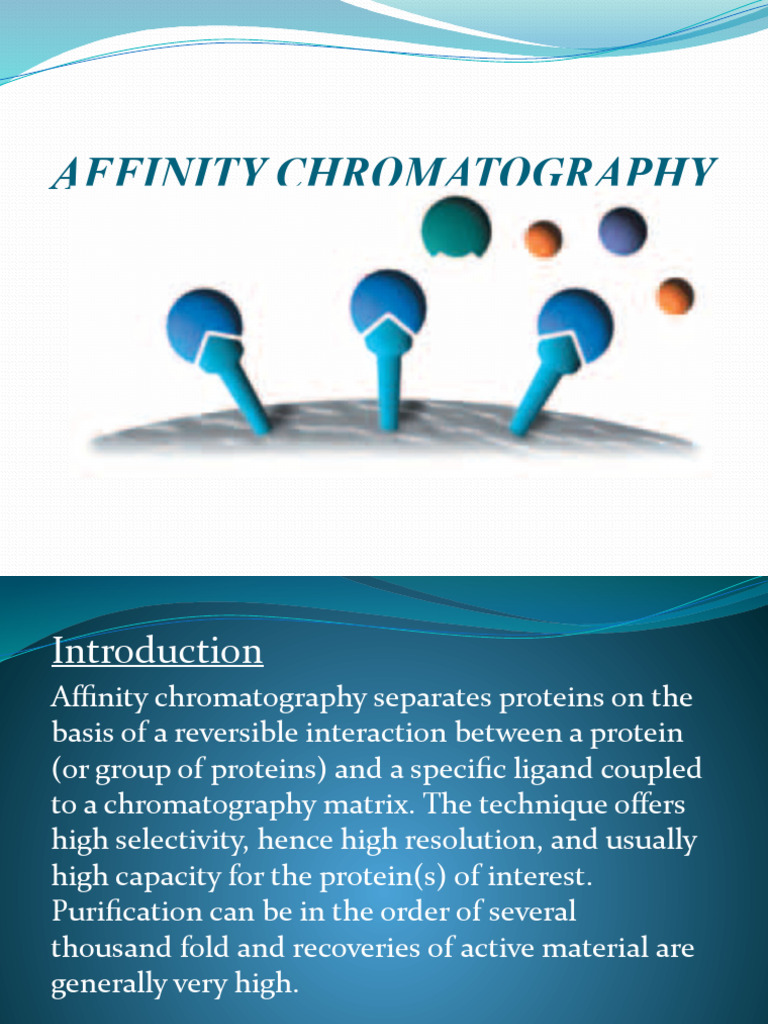 AFFINITY CHROMATOGRAPHY

Introduction

Affinity chromatography separates proteins on the basis of a reversible interaction between a protein (or group of proteins) and a specific ligand coupled to a chromatography matrix. The technique offers high selectivity, hence high resolution, and usually high capacity for the protein(s) of interest. Purification can be in the order of several thousand fold and recoveries of active material are generally very high.